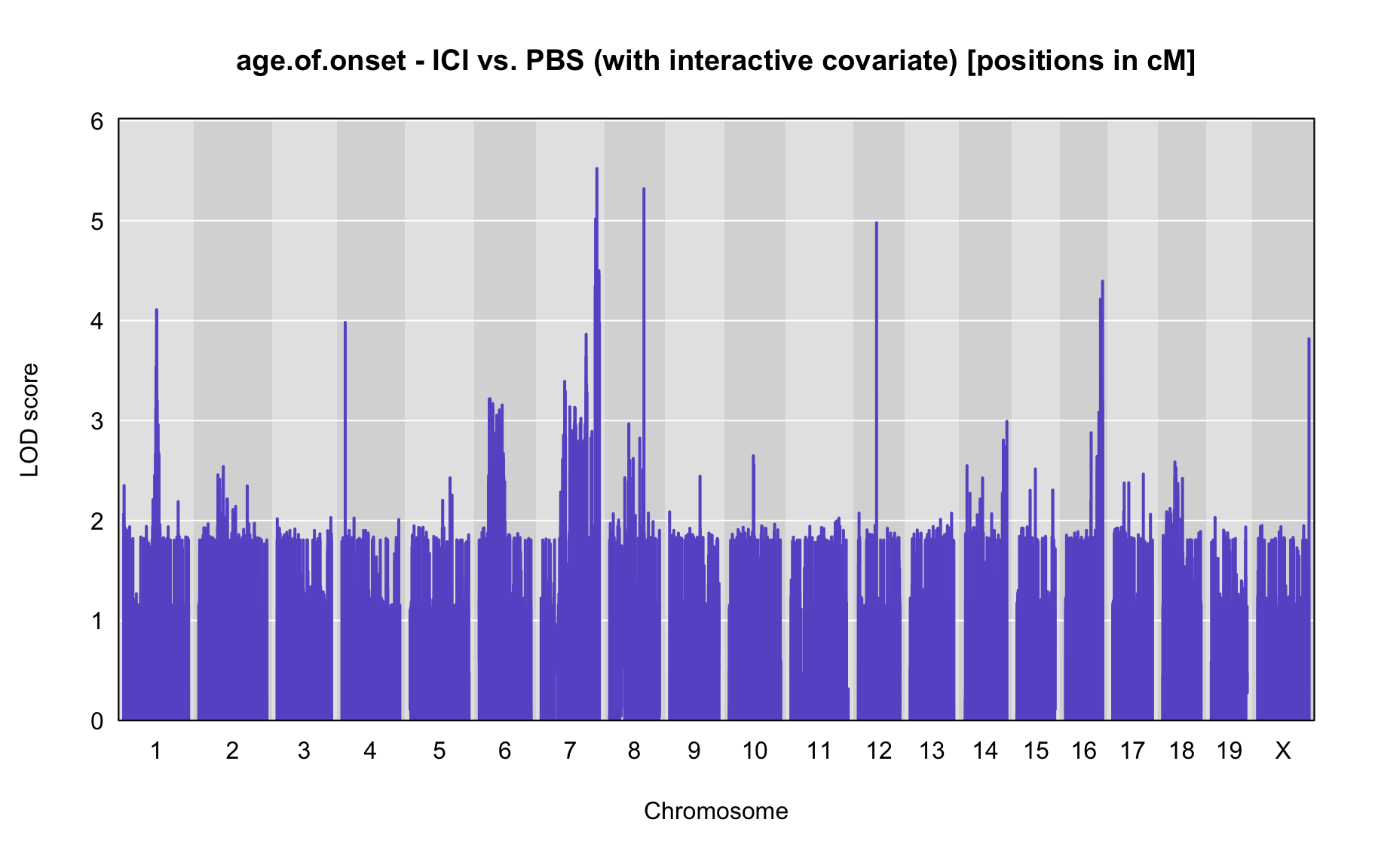 age.of.onset - ICI vs. PBS (with interactive covariate) [positions in cM]

LOD score

6
5
4
3
2
1
0

1 2 3 4 5 6 7 8 9 10 11 12 13 14 15 16 17 18 19 X

Chromosome